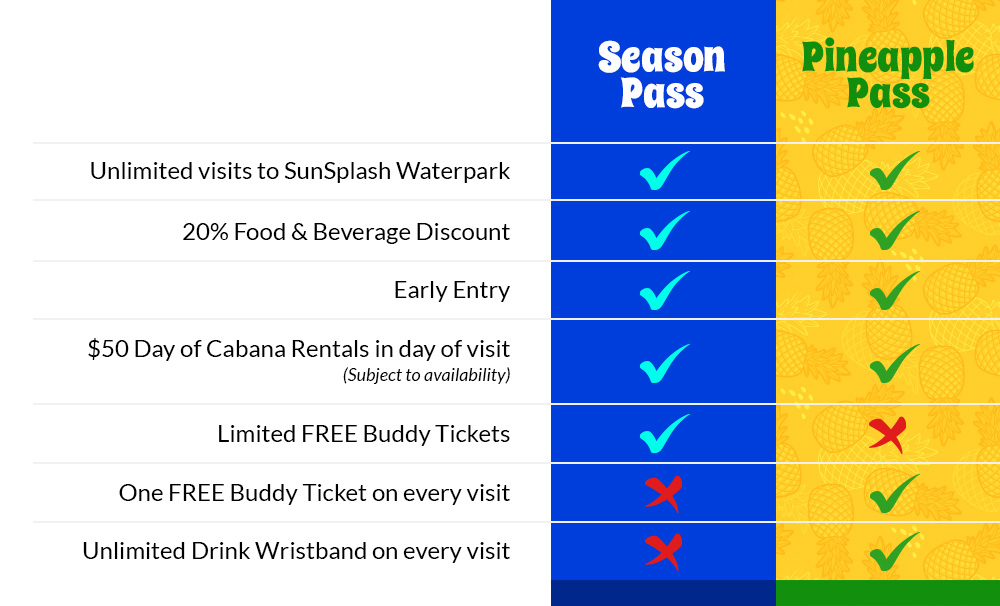 |  | Season Pass | Pineapple Pass |
|---|---|---|
| Unlimited visits to SunSplash Waterpark | ✓ | ✓ |
| 20% Food & Beverage Discount | ✓ | ✓ |
| Early Entry | ✓ | ✓ |
| $50 Day of Cabana Rentals in day of visit (Subject to availability) | ✓ | ✓ |
| Limited FREE Buddy Tickets | ✓ | ✗ |
| One FREE Buddy Ticket on every visit | ✗ | ✓ |
| Unlimited Drink Wristband on every visit | ✗ | ✓ |